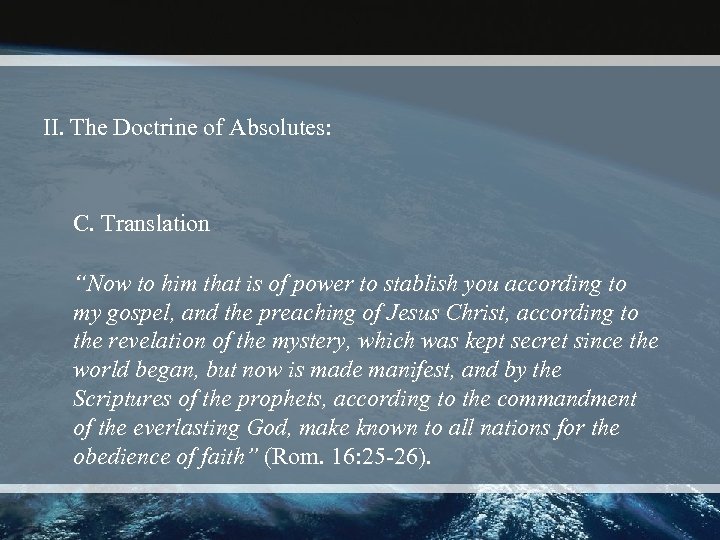 II. The Doctrine of Absolutes:

C. Translation

“Now to him that is of power to stablish you according to my gospel, and the preaching of Jesus Christ, according to the revelation of the mystery, which was kept secret since the world began, but now is made manifest, and by the Scriptures of the prophets, according to the commandment of the everlasting God, make known to all nations for the obedience of faith” (Rom. 16:25-26).